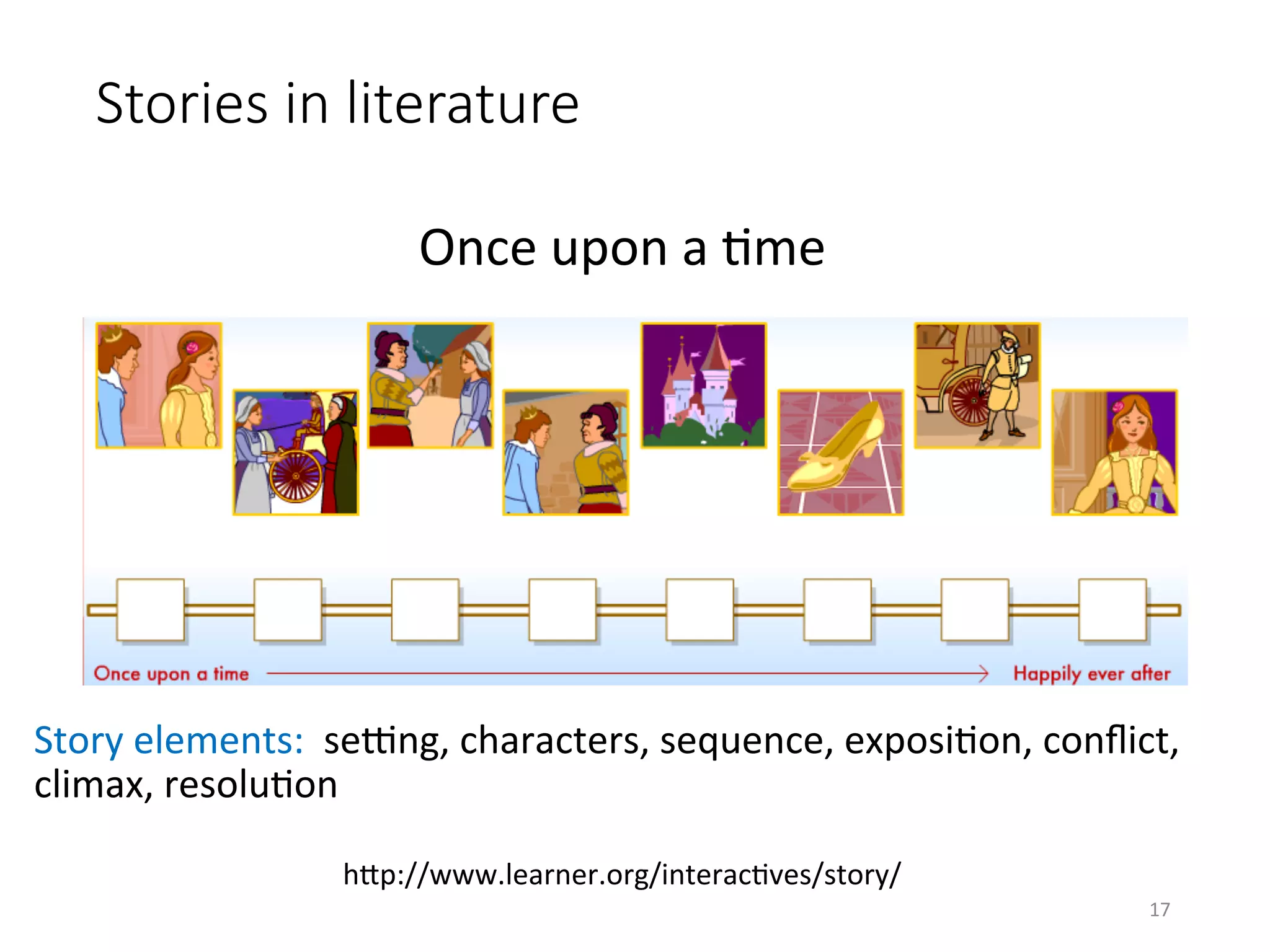 Stories in literature

Once upon a time

Once upon a time

Happily ever after

Story elements: setting, characters, sequence, exposition, conflict, climax, resolution

http://www.learner.org/interactives/story/

17